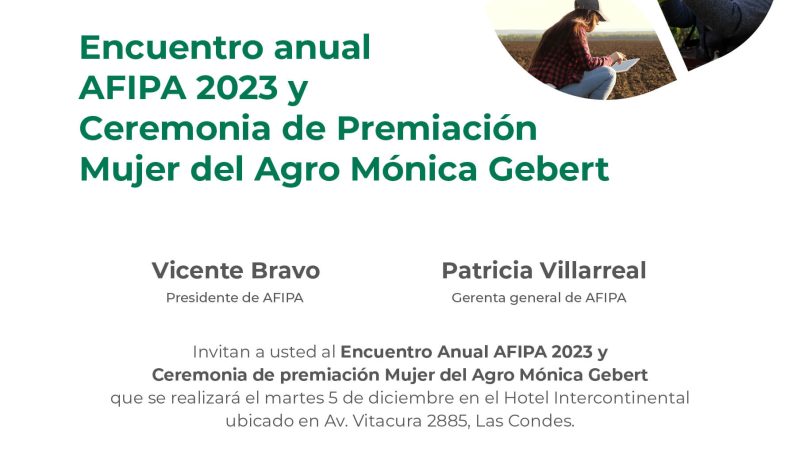 Encuentro anual AFIPA 2023 y Ceremonia de Premiación Mujer del Agro Mónica Gebert

Vicente Bravo
Presidente de AFIPA

Patricia Villarreal
Gerenta general de AFIPA

Invitan a usted al Encuentro Anual AFIPA 2023 y Ceremonia de premiación Mujer del Agro Mónica Gebert que se realizará el martes 5 de diciembre en el Hotel Intercontinental ubicado en Av. Vitacura 2885, Las Condes.